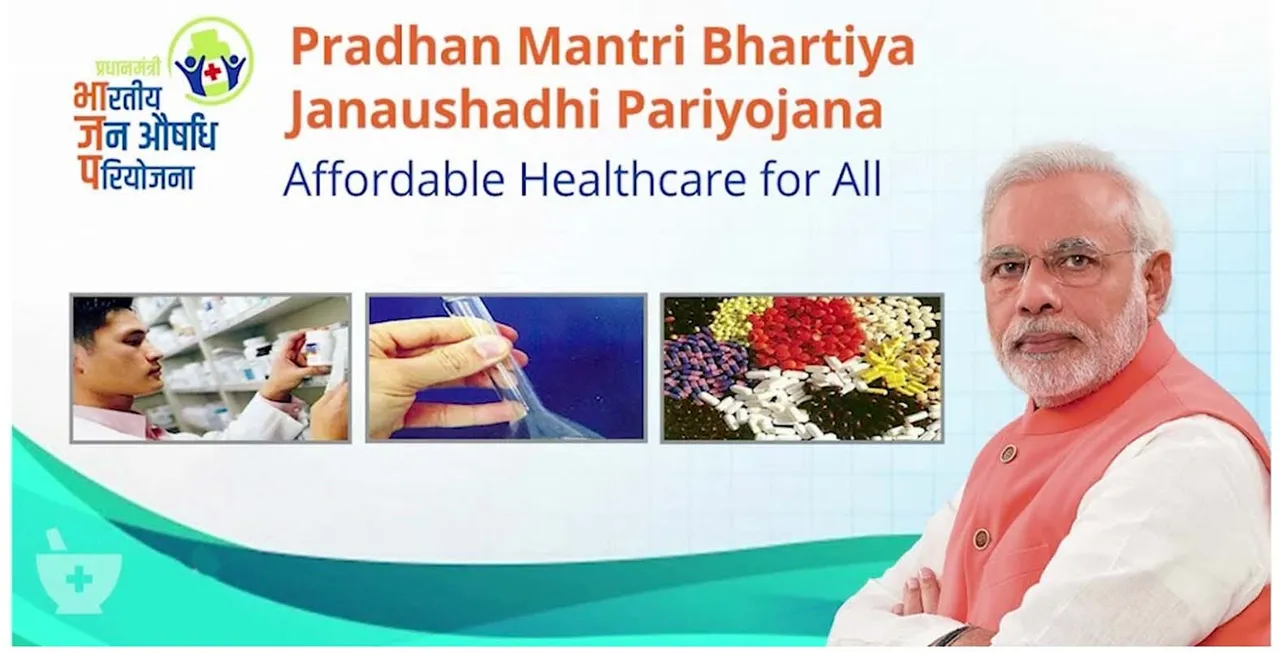 प्रधानमंत्री
भारतीय
जन औषधि
परियोजना

Pradhan Mantri Bhartiya Janaushadhi Pariyojana
Affordable Healthcare for All